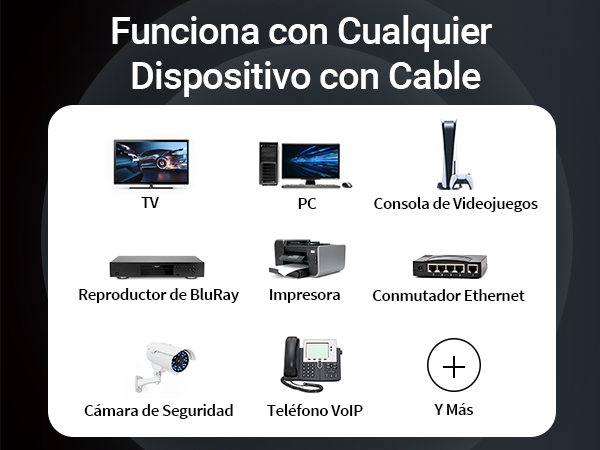 Funciona con Cualquier Dispositivo con Cable

TV

PC

Consola de Videojuegos

Reproductor de BluRay

Impresora

Conmutador Ethernet

Cámara de Seguridad

Teléfono VoIP

Y Más